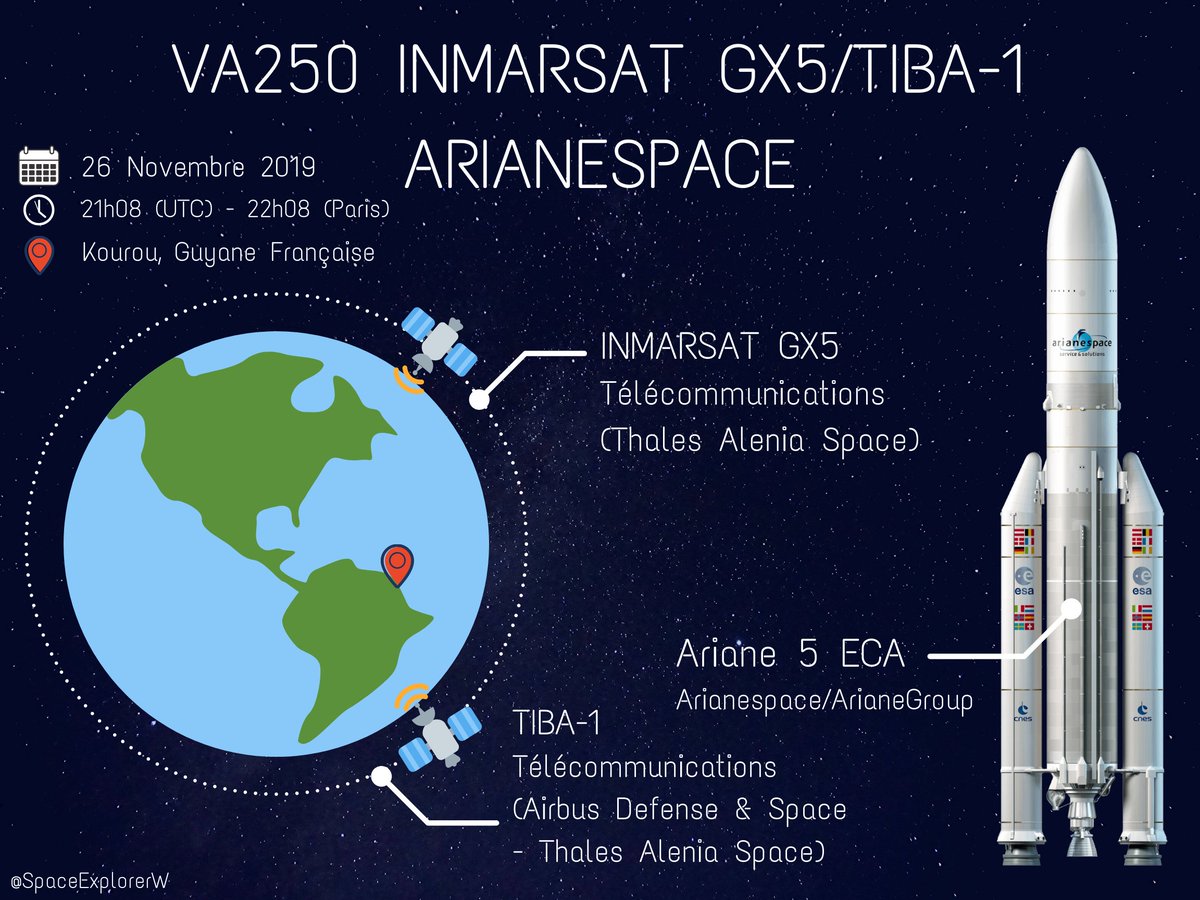 VA250 INMARSAT GX5/TIBA-1
ARIANESPACE

26 Novembre 2019
21h08 (UTC) - 22h08 (Paris)
Kourou, Guyane Française

INMARSAT GX5
Télécommunications
(Thales Alenia Space)

arianespace
service & solutions

esa
esa
cnes
cnes

Ariane 5 ECA
Arianespace/ArianeGroup

TIBA-1
Télécommunications
(Airbus Defense & Space
- Thales Alenia Space)

@SpaceExplorerW